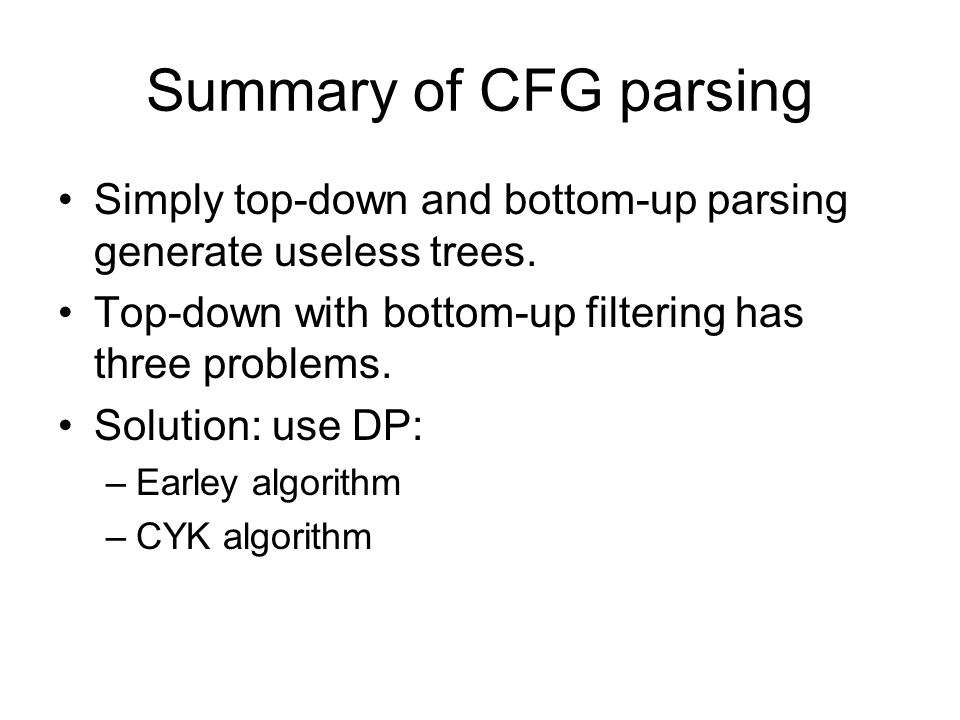 Summary of CFG parsing

• Simply top-down and bottom-up parsing generate useless trees.
• Top-down with bottom-up filtering has three problems.
• Solution: use DP:
– Earley algorithm
– CYK algorithm